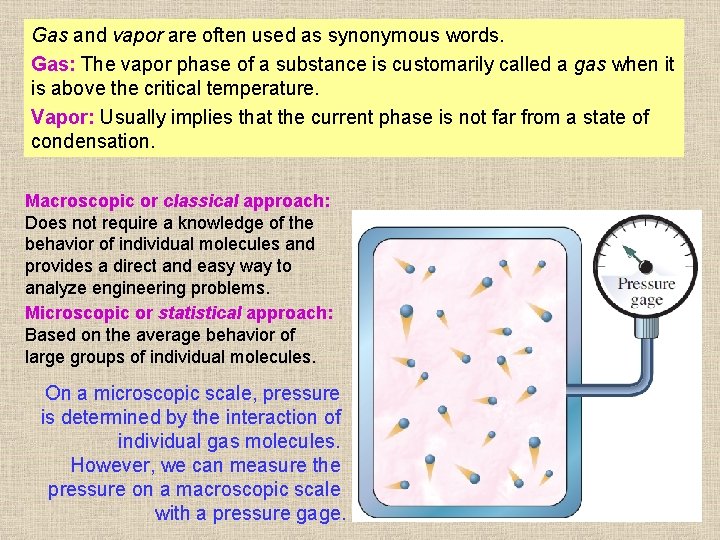 Gas and vapor are often used as synonymous words.

Gas: The vapor phase of a substance is customarily called a gas when it is above the critical temperature.

Vapor: Usually implies that the current phase is not far from a state of condensation.

Macroscopic or classical approach: Does not require a knowledge of the behavior of individual molecules and provides a direct and easy way to analyze engineering problems.

Microscopic or statistical approach: Based on the average behavior of large groups of individual molecules.

On a microscopic scale, pressure is determined by the interaction of individual gas molecules. However, we can measure the pressure on a macroscopic scale with a pressure gage.

Pressure gage